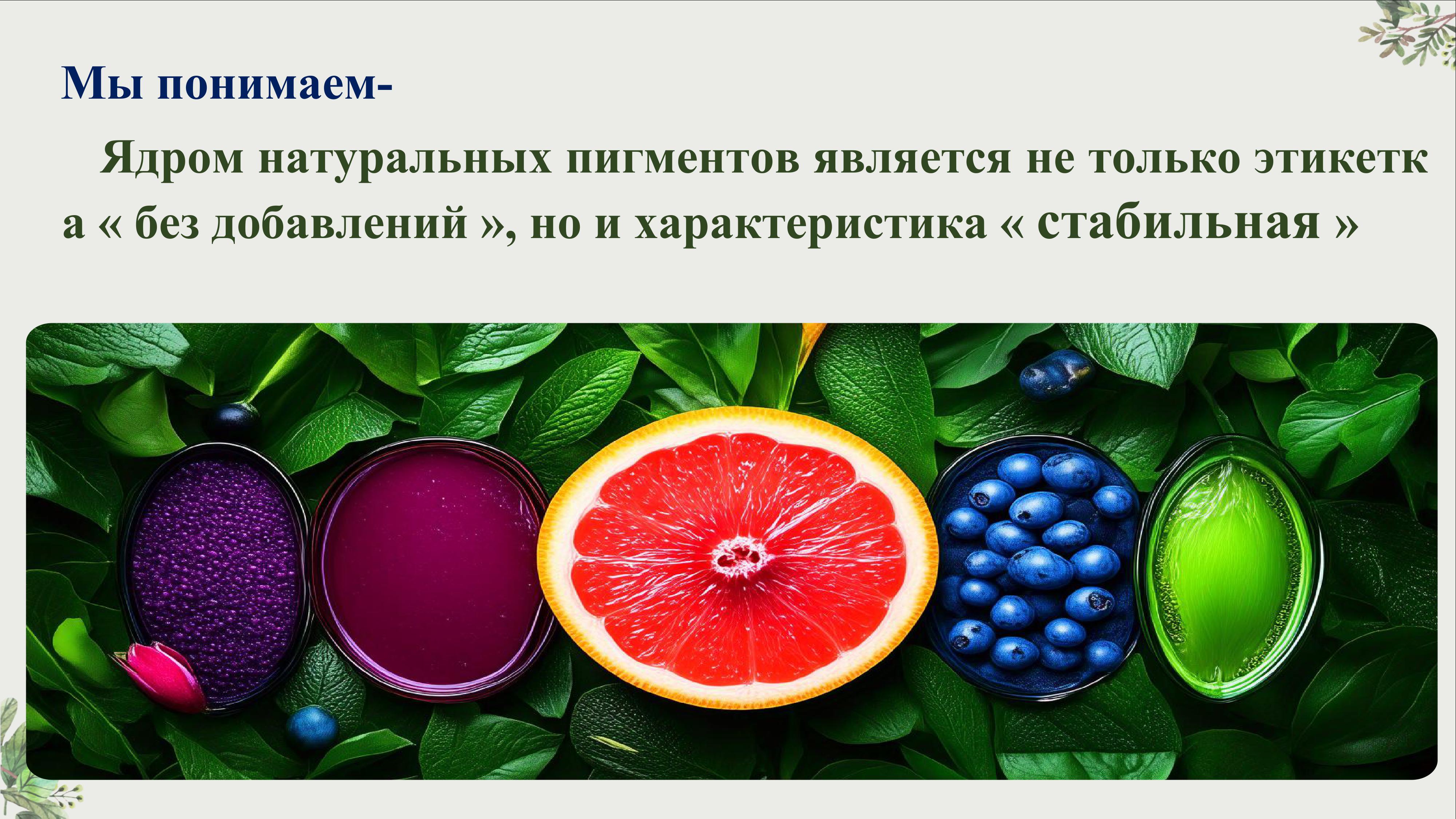 Мы понимаем-

Ядром натуральных пигментов является не только этикетка « без добавлений », но и характеристика « стабильная »